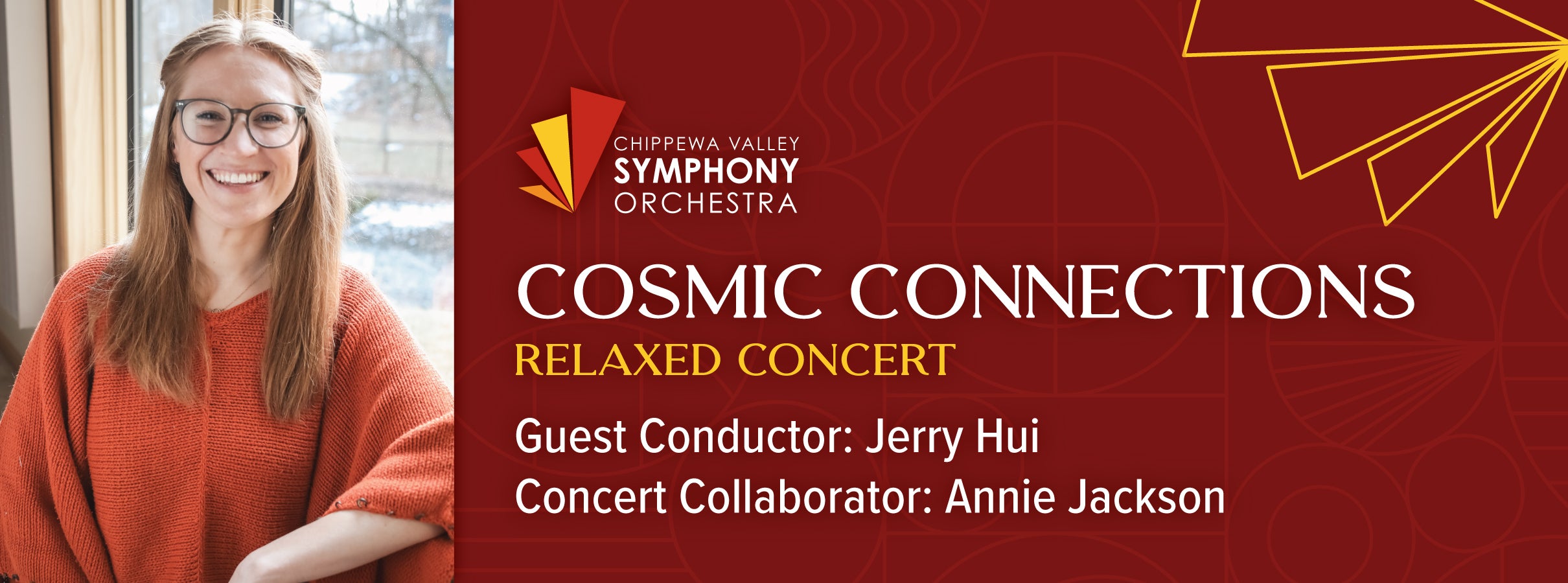 CHIPPEWA VALLEY
SYMPHONY
ORCHESTRA

COSMIC CONNECTIONS
RELAXED CONCERT

Guest Conductor: Jerry Hui
Concert Collaborator: Annie Jackson